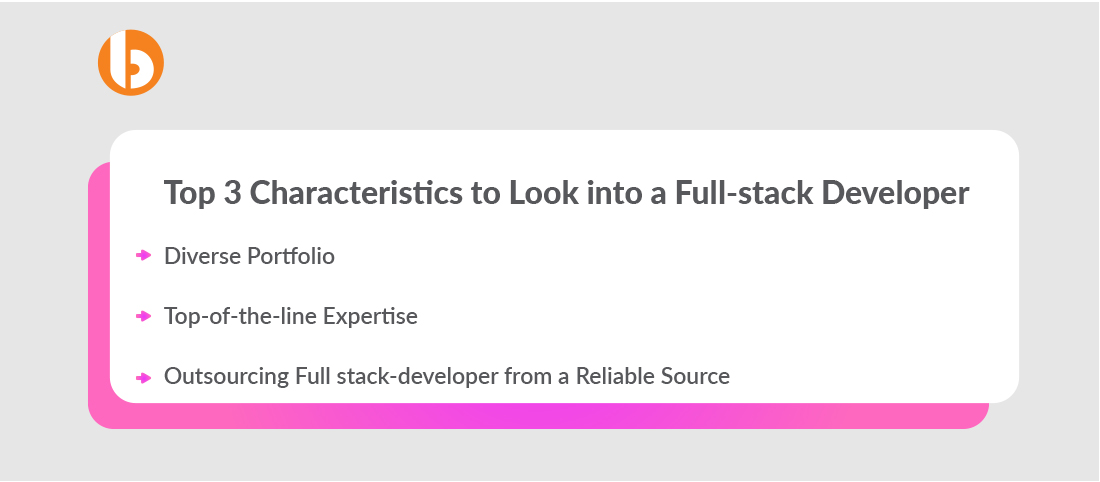 Top 3 Characteristics to Look into a Full-stack Developer

Diverse Portfolio

Top-of-the-line Expertise

Outsourcing Full stack-developer from a Reliable Source